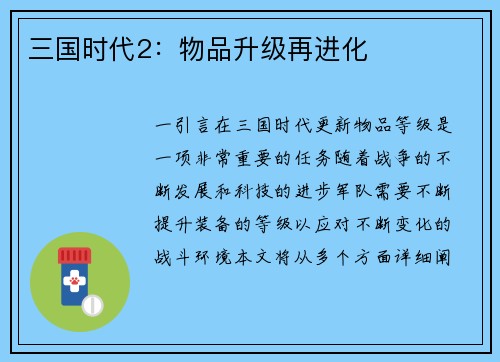 三国时代2：物品升级再进化

一引言在三国时代更新物品等级是一项非常重要的任务随着战争的不断发展和科技的进步军队需要不断提升装备的等级以应对不断变化的战斗环境本文将从多个方面详细阐